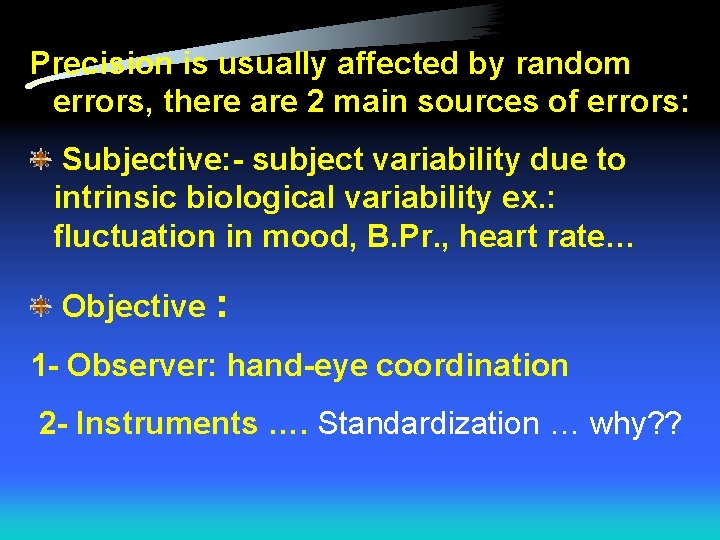 Precision is usually affected by random errors, there are 2 main sources of errors:

Subjective:- subject variability due to intrinsic biological variability ex.: fluctuation in mood, B.Pr., heart rate…

Objective :

1- Observer: hand-eye coordination

2- Instruments …. Standardization … why??